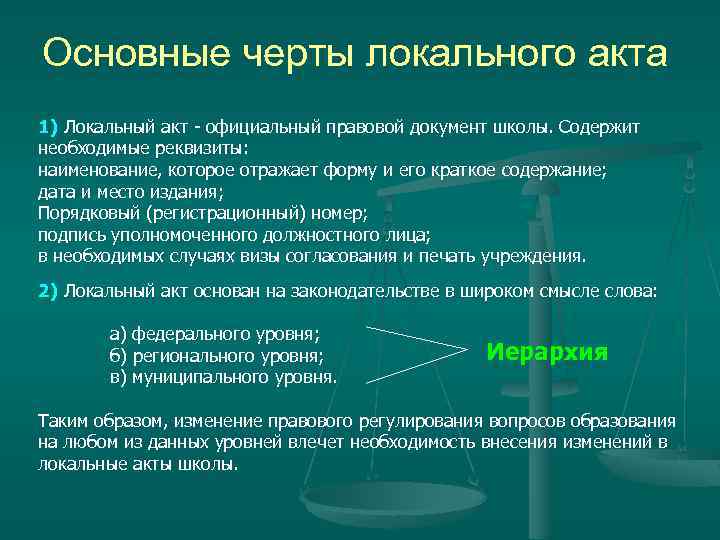 Основные черты локального акта

1) Локальный акт - официальный правовой документ школы. Содержит необходимые реквизиты:
наименование, которое отражает форму и его краткое содержание;
дата и место издания;
Порядковый (регистрационный) номер;
подпись уполномоченного должностного лица;
в необходимых случаях визы согласования и печать учреждения.

2) Локальный акт основан на законодательстве в широком смысле слова:

а) федерального уровня;
б) регионального уровня;
в) муниципального уровня.

Иерархия

Таким образом, изменение правового регулирования вопросов образования на любом из данных уровней влечет необходимость внесения изменений в локальные акты школы.